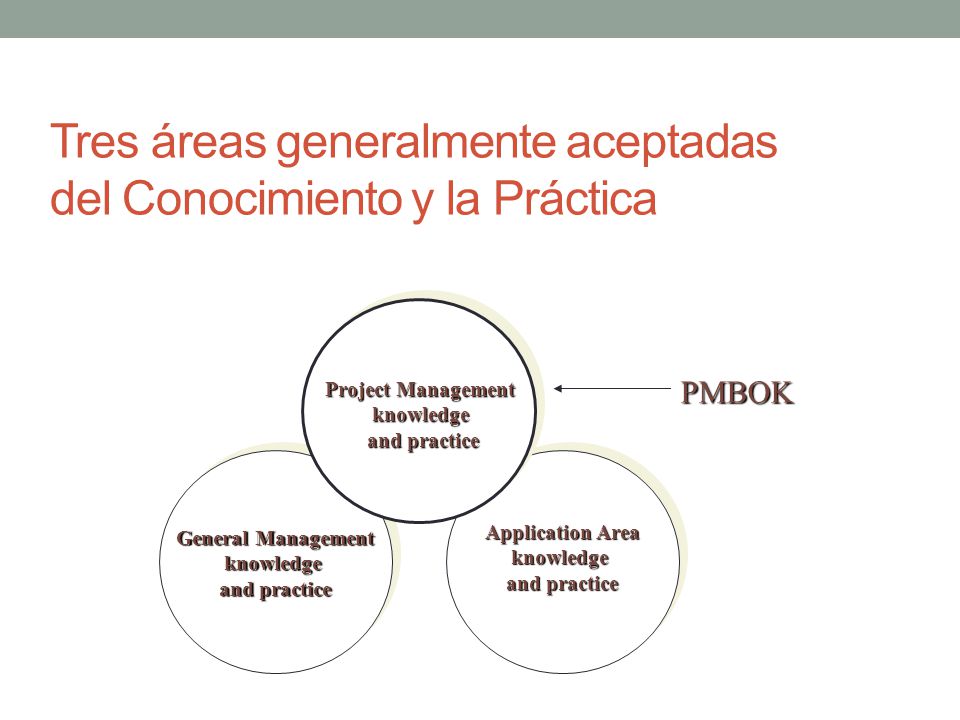 Tres áreas generalmente aceptadas del Conocimiento y la Práctica

Project Management knowledge and practice

PMBOK

General Management knowledge and practice

Application Area knowledge and practice